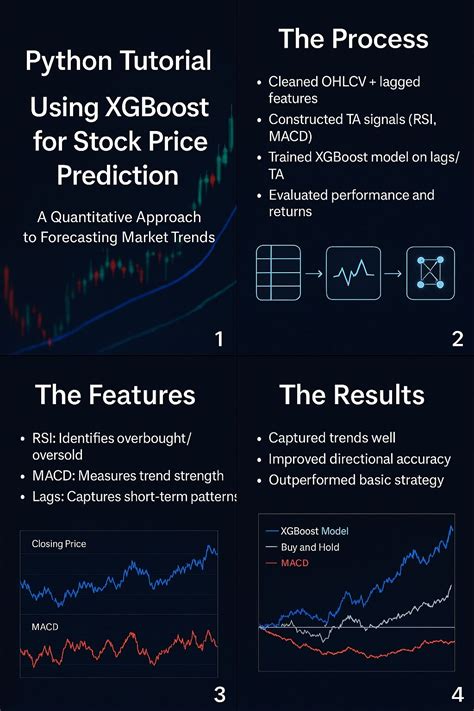 Python Tutorial

Using XGBoost for Stock Price Prediction

A Quantitative Approach to Forecasting Market Trends

1

The Process

• Cleaned OHLCV + lagged features
• Constructed TA signals (RSI, MACD)
• Trained XGBoost model on lags/TA
• Evaluated performance and returns

2

The Features

• RSI: Identifies overbought/oversold
• MACD: Measures trend strength
• Lags: Captures short-term patterns

Closing Price

MACD

3

The Results

• Captured trends well
• Improved directional accuracy
• Outperformed basic strategy

XGBoost Model
Buy and Hold
MACD

4